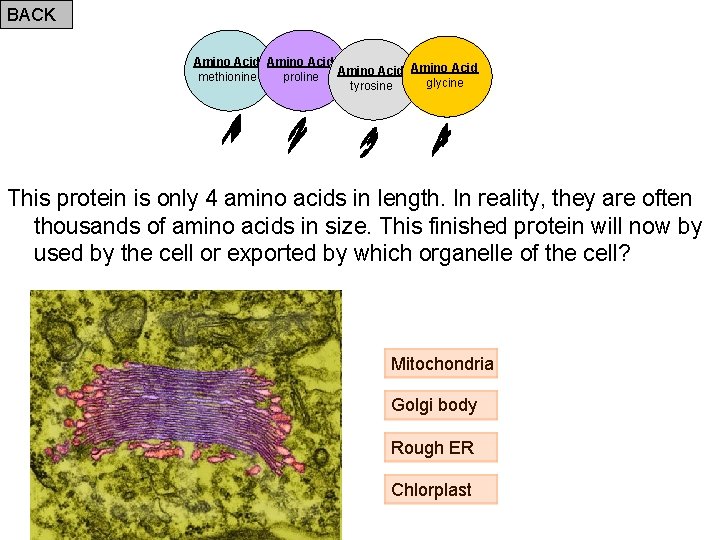 BACK

Amino Acid
methionine

Amino Acid
proline

Amino Acid
tyrosine

Amino Acid
glycine

This protein is only 4 amino acids in length. In reality, they are often thousands of amino acids in size. This finished protein will now by used by the cell or exported by which organelle of the cell?

Mitochondria

Golgi body

Rough ER

Chlorplast